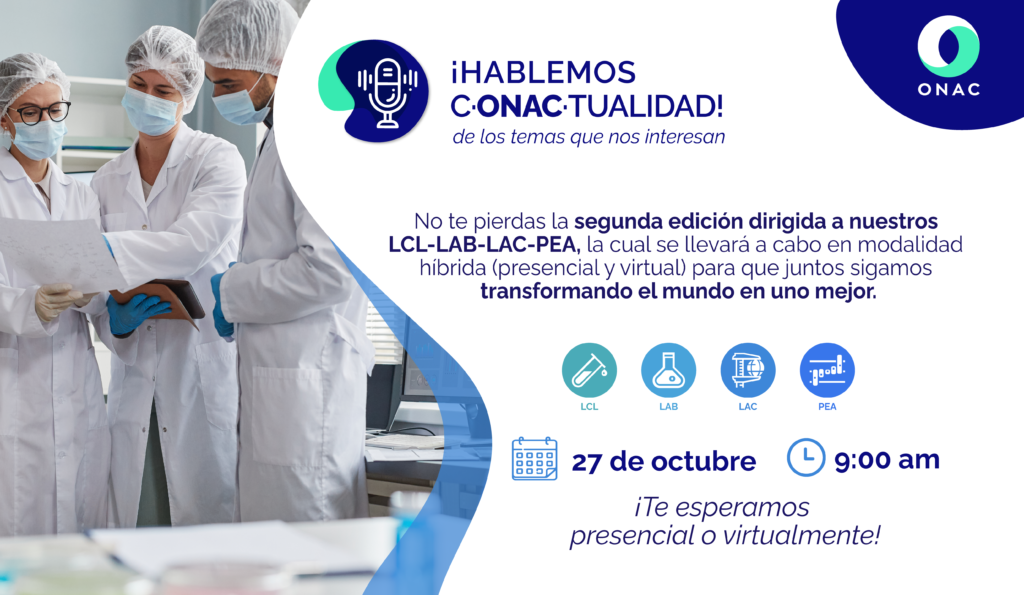 ONAC

¡HABLEMOS C·ONAC·TUALIDAD!
de los temas que nos interesan

No te pierdas la segunda edición dirigida a nuestros LCL-LAB-LAC-PEA, la cual se llevará a cabo en modalidad híbrida (presencial y virtual) para que juntos sigamos transformando el mundo en uno mejor.

LCL LAB LAC PEA

27 de octubre 9:00 am

¡Te esperamos presencial o virtualmente!